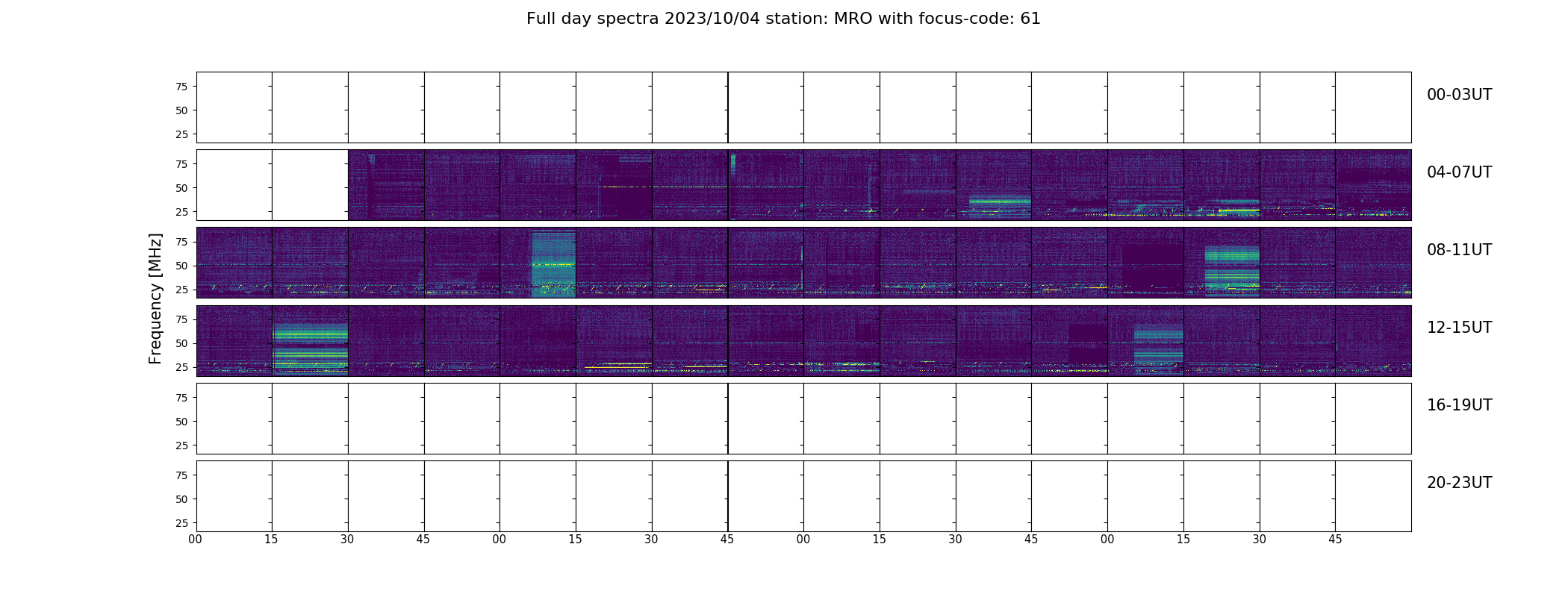 Full day spectra 2023/10/04 station: MRO with focus-code: 61

Frequency [MHz]

75
50
25
00-03UT

75
50
25
04-07UT

75
50
25
08-11UT

75
50
25
12-15UT

75
50
25
16-19UT

75
50
25
20-23UT

00 15 30 45 00 15 30 45 00 15 30 45 00 15 30 45